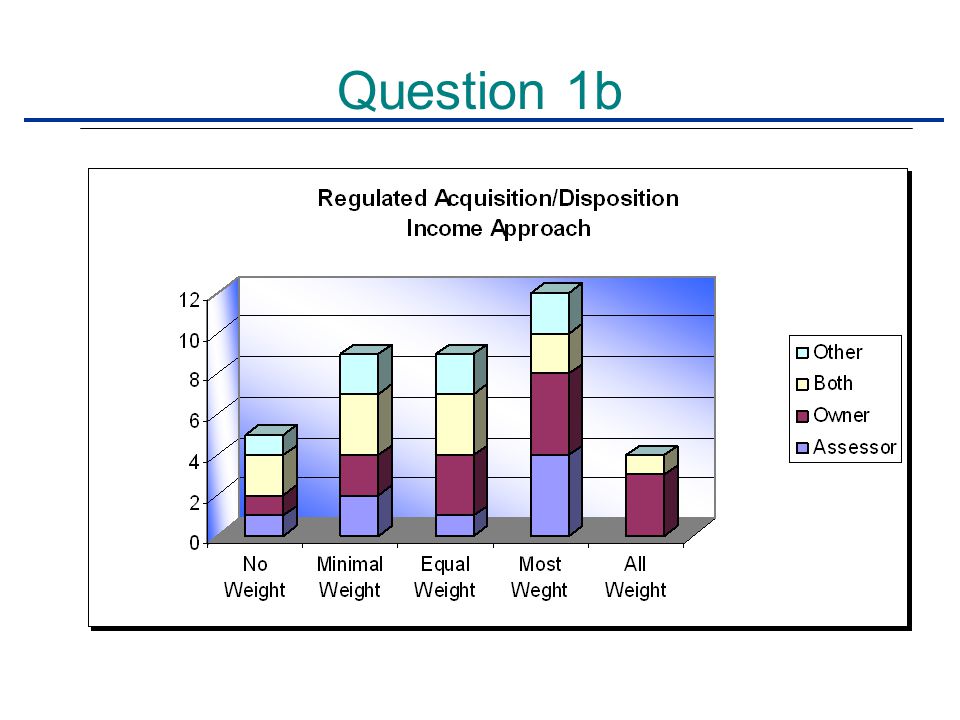 Question 1b

Regulated Acquisition/Disposition
Income Approach

12
10
8
6
4
2
0

No Weight
Minimal Weight
Equal Weight
Most Weght
All Weight

Other
Both
Owner
Assessor